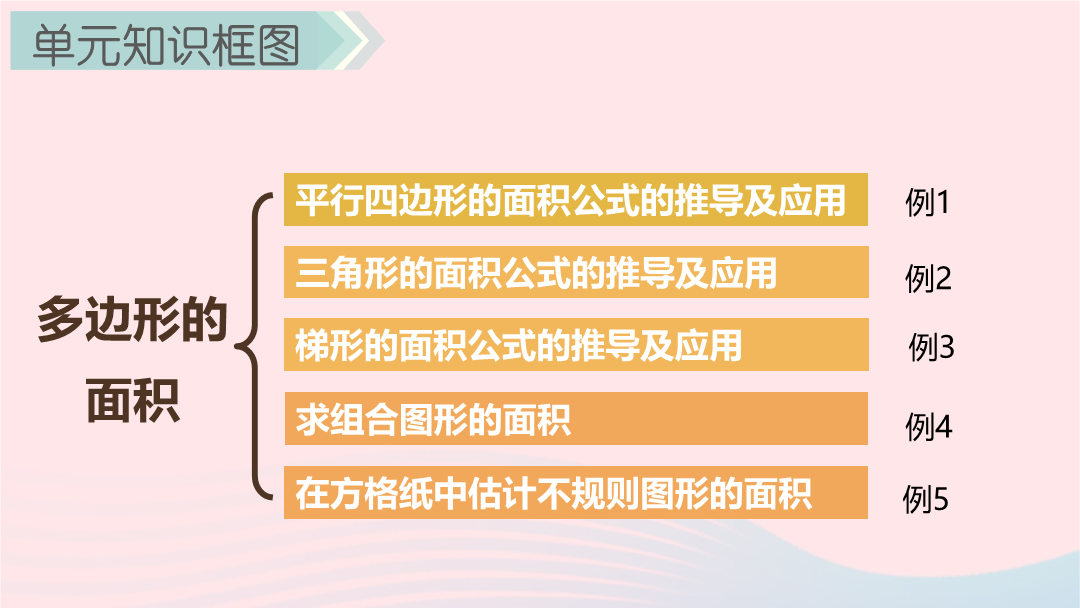 单元知识框图

多边形的面积

平行四边形的面积公式的推导及应用 例1
三角形的面积公式的推导及应用 例2
梯形的面积公式的推导及应用 例3
求组合图形的面积 例4
在方格纸中估计不规则图形的面积 例5